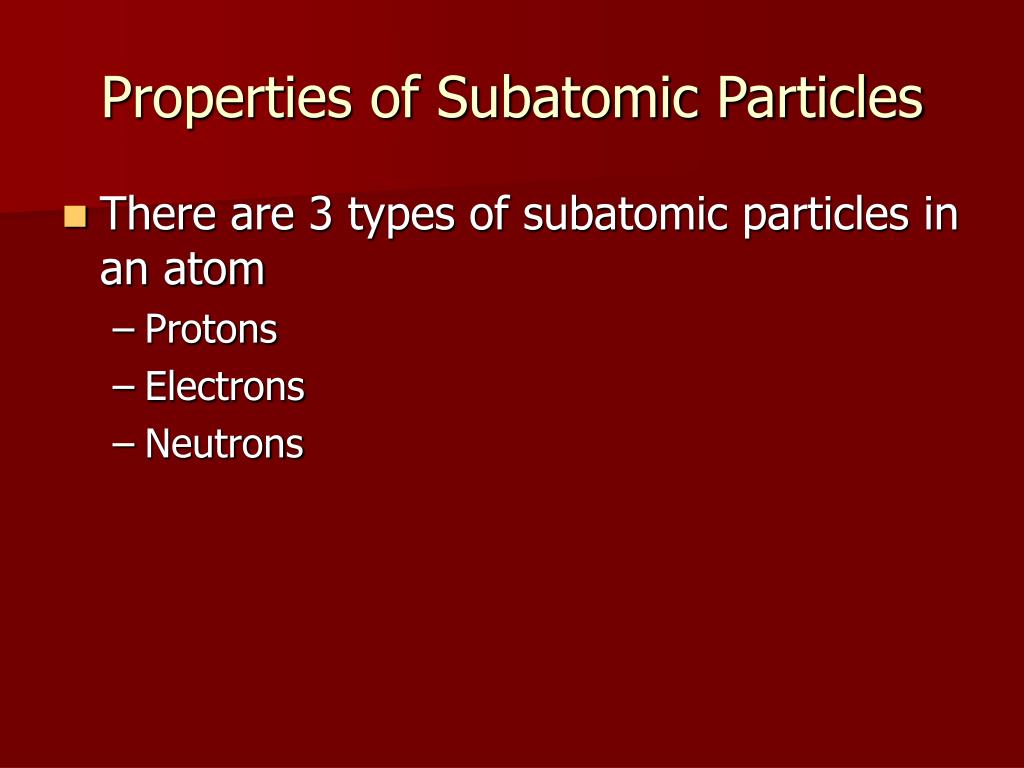 Properties of Subatomic Particles

There are 3 types of subatomic particles in an atom

– Protons
– Electrons
– Neutrons